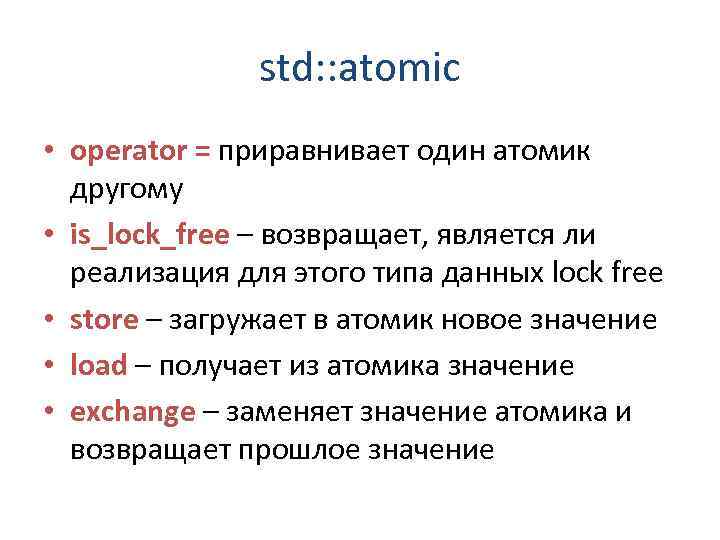 std::atomic

• operator = приравнивает один атомик другому
• is_lock_free – возвращает, является ли реализация для этого типа данных lock free
• store – загружает в атомик новое значение
• load – получает из атомика значение
• exchange – заменяет значение атомика и возвращает прошлое значение